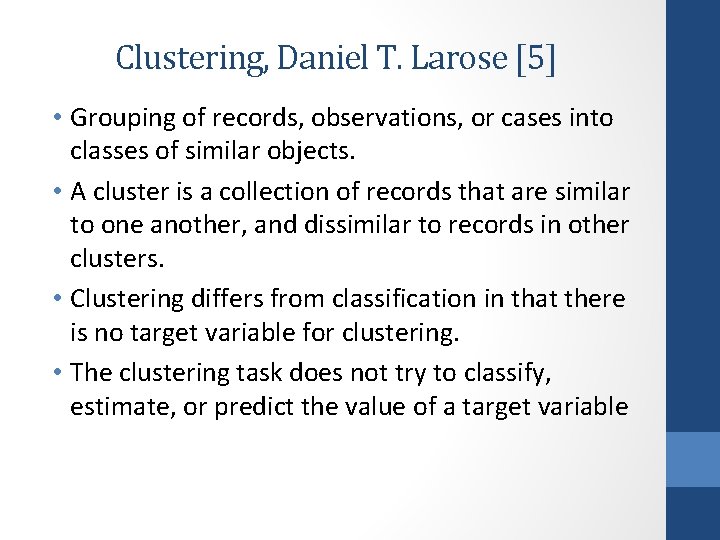 Clustering, Daniel T. Larose [5]

• Grouping of records, observations, or cases into classes of similar objects.

• A cluster is a collection of records that are similar to one another, and dissimilar to records in other clusters.

• Clustering differs from classification in that there is no target variable for clustering.

• The clustering task does not try to classify, estimate, or predict the value of a target variable